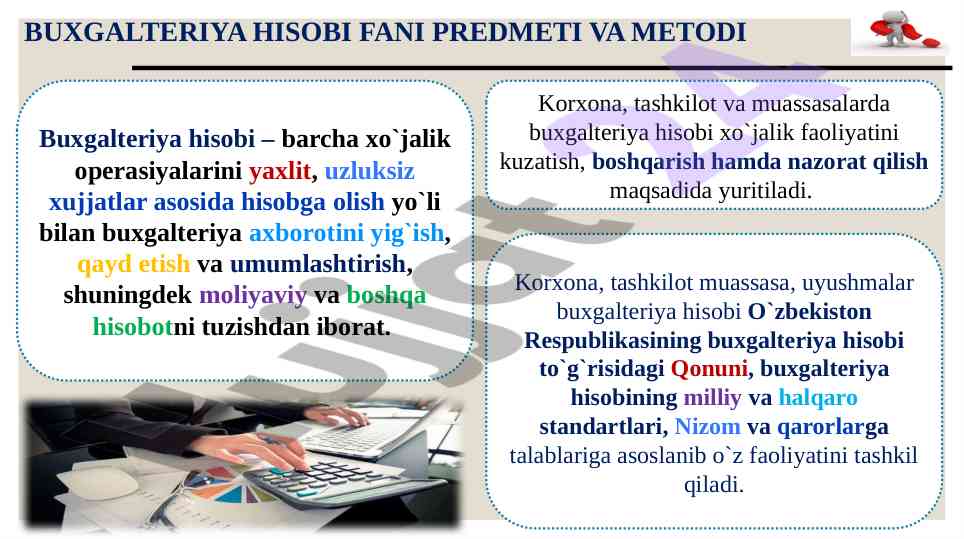 BUXGALTERIYA HISOBI FANI PREDMETI VA METODI

Buxgalteriya hisobi – barcha xo`jalik operasiyalarini yaxlit, uzluksiz xujjatlar asosida hisobga olish yo`li bilan buxgalteriya axborotini yig`ish, qayd etish va umumlashtirish, shuningdek moliyaviy va boshqa hisobotni tuzishdan iborat.

Korxona, tashkilot va muassasalarda buxgalteriya hisobi xo`jalik faoliyatini kuzatish, boshqarish hamda nazorat qilish maqsadida yuritiladi.

Korxona, tashkilot muassasa, uyushmalar buxgalteriya hisobi O`zbekiston Respublikasining buxgalteriya hisobi to`g`risidagi Qonuni, buxgalteriya hisobining milliy va halqaro standartlari, Nizom va qarorlarga talablariga asoslanib o`z faoliyatini tashkil qiladi.